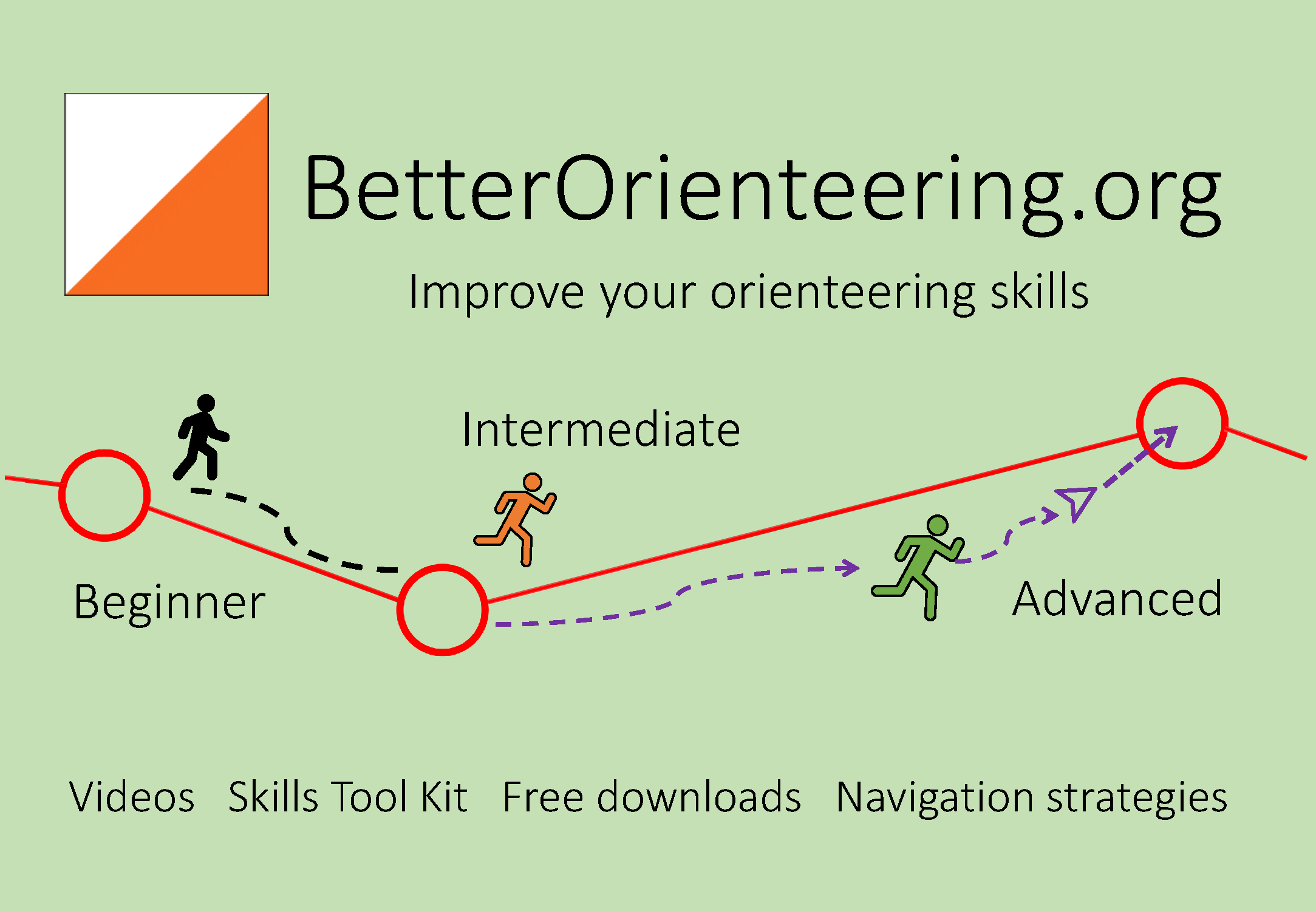 BetterOrienteering.org

Improve your orienteering skills

Intermediate

Beginner

Advanced

Videos Skills Tool Kit Free downloads Navigation strategies